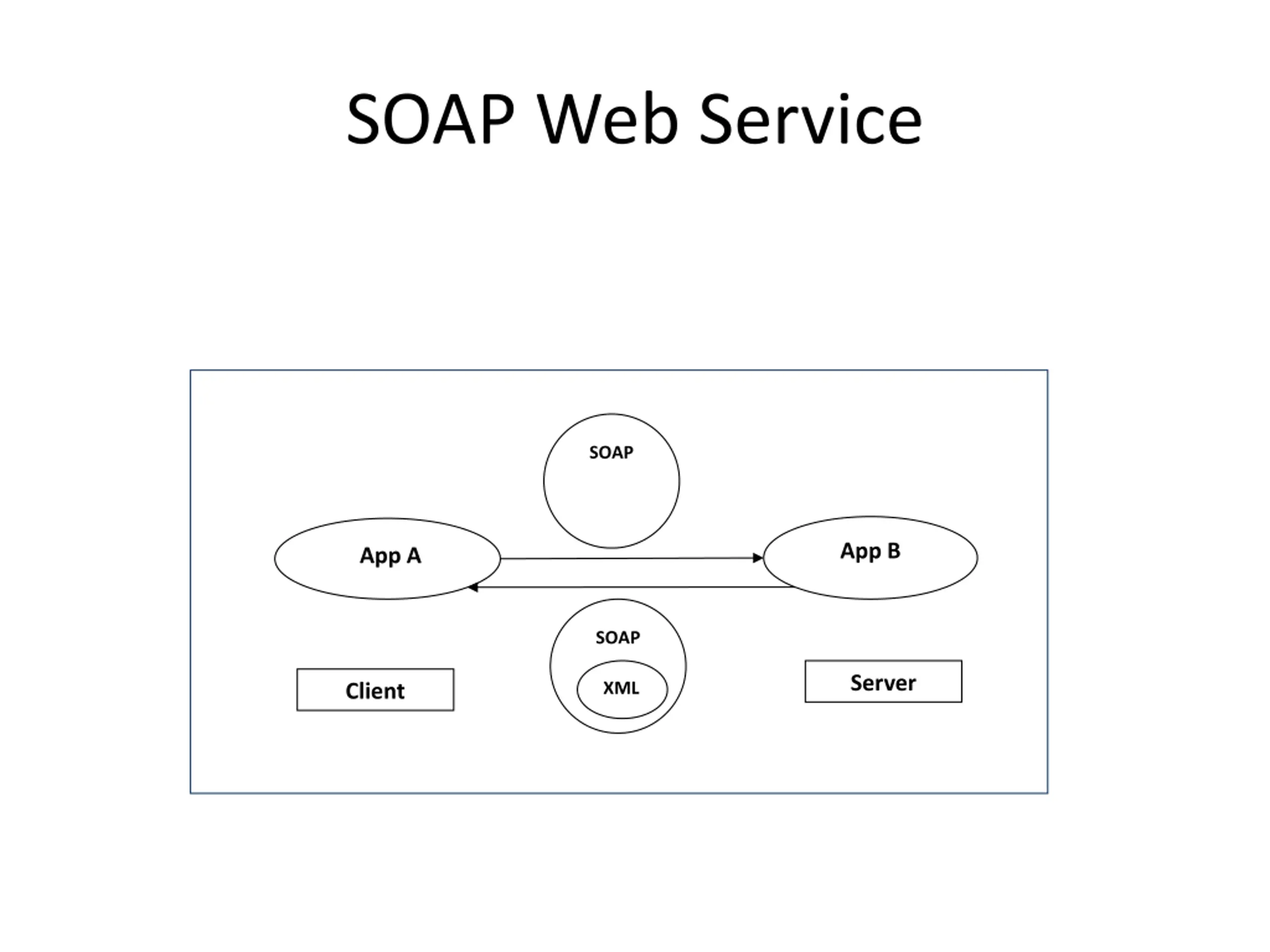 SOAP Web Service

SOAP

App A

App B

SOAP

XML

Client

Server